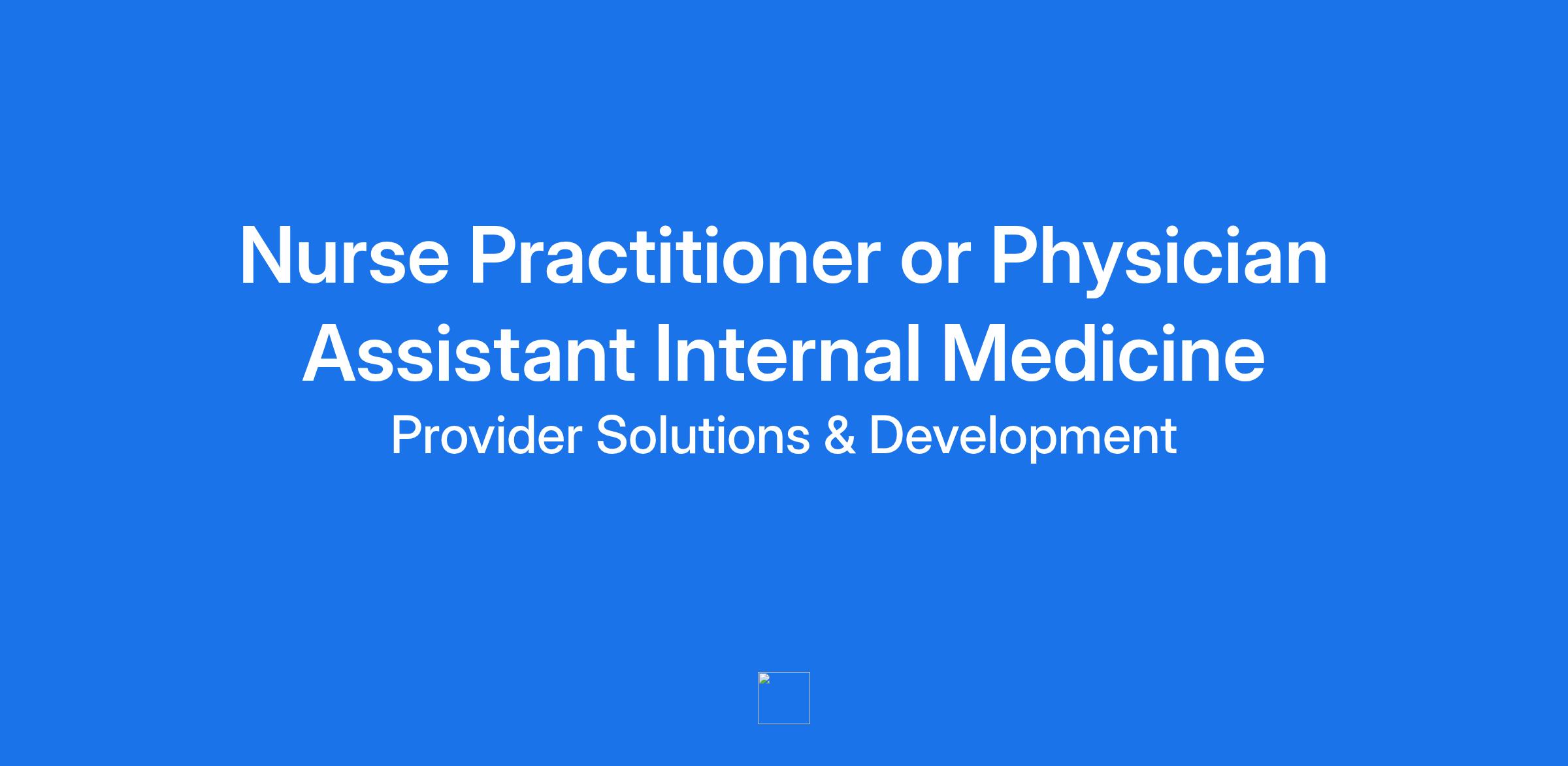 Nurse Practitioner or Physician Assistant Internal Medicine

Provider Solutions & Development